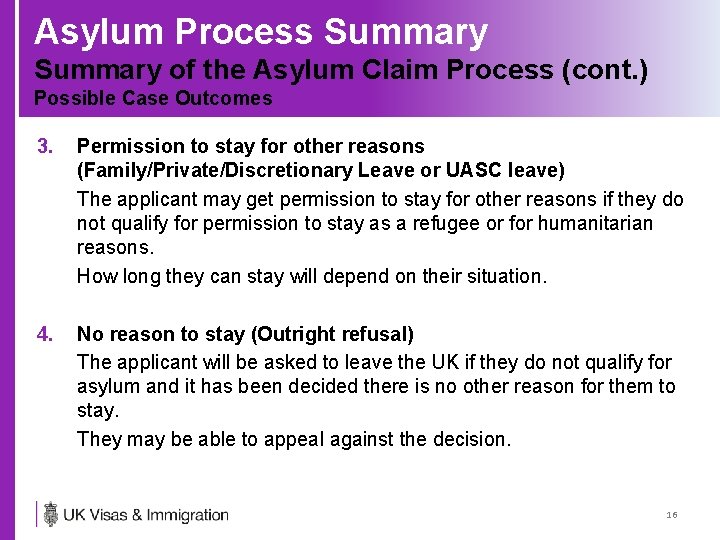 Asylum Process Summary
Summary of the Asylum Claim Process (cont.)
Possible Case Outcomes

3. Permission to stay for other reasons (Family/Private/Discretionary Leave or UASC leave)

The applicant may get permission to stay for other reasons if they do not qualify for permission to stay as a refugee or for humanitarian reasons.

How long they can stay will depend on their situation.

4. No reason to stay (Outright refusal)

The applicant will be asked to leave the UK if they do not qualify for asylum and it has been decided there is no other reason for them to stay.

They may be able to appeal against the decision.

UK Visas & Immigration

16